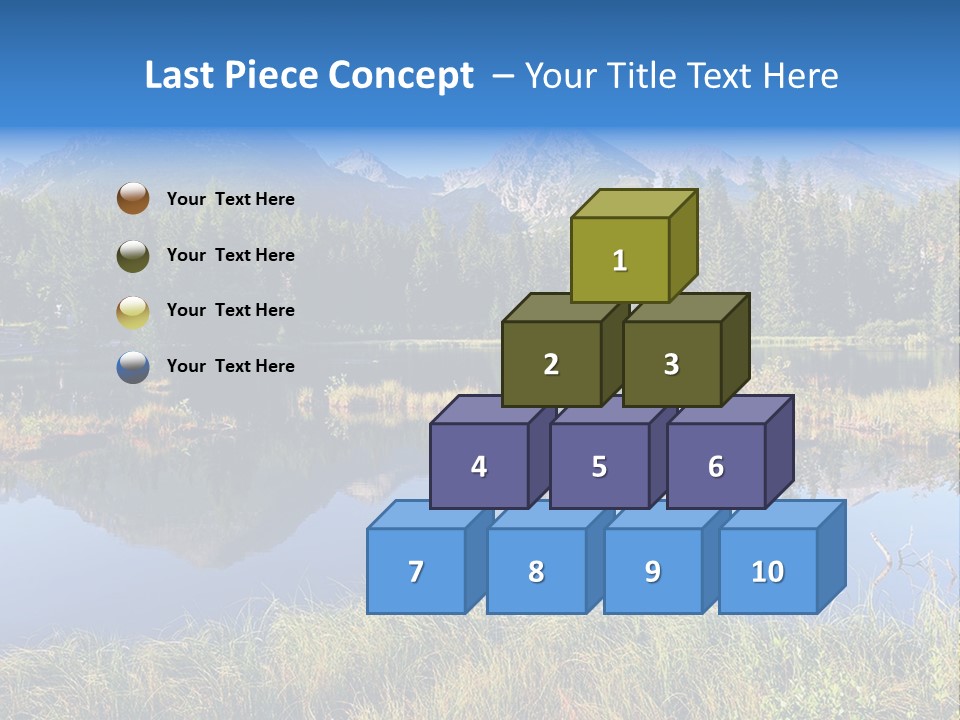 Last Piece Concept – Your Title Text Here

Your Text Here

Your Text Here

Your Text Here

Your Text Here

1

2 3

4 5 6

7 8 9 10